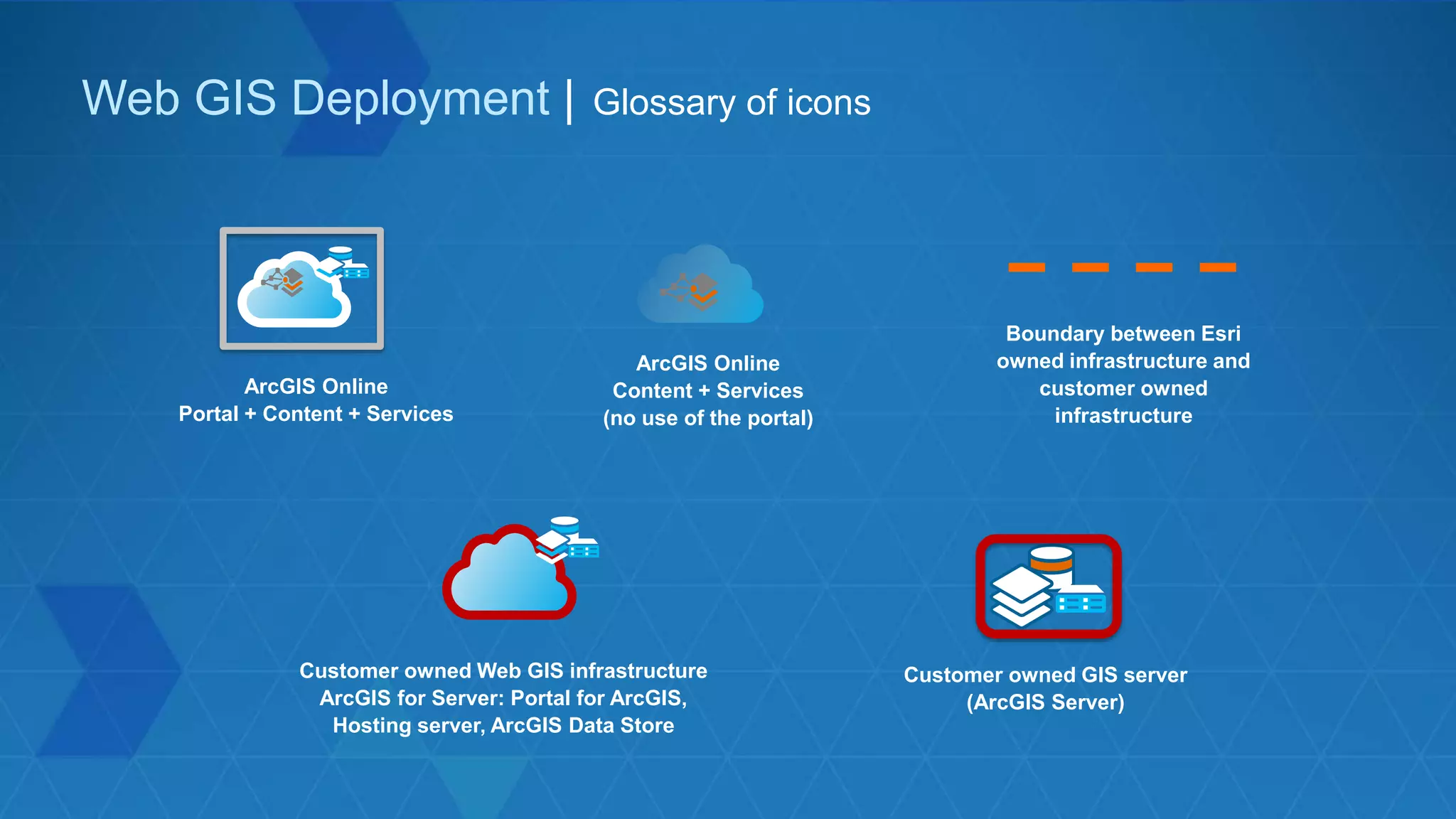 Web GIS Deployment | Glossary of icons

ArcGIS Online
Portal + Content + Services

ArcGIS Online
Content + Services
(no use of the portal)

Boundary between Esri owned infrastructure and customer owned infrastructure

Customer owned Web GIS infrastructure
ArcGIS for Server: Portal for ArcGIS, Hosting server, ArcGIS Data Store

Customer owned GIS server
(ArcGIS Server)